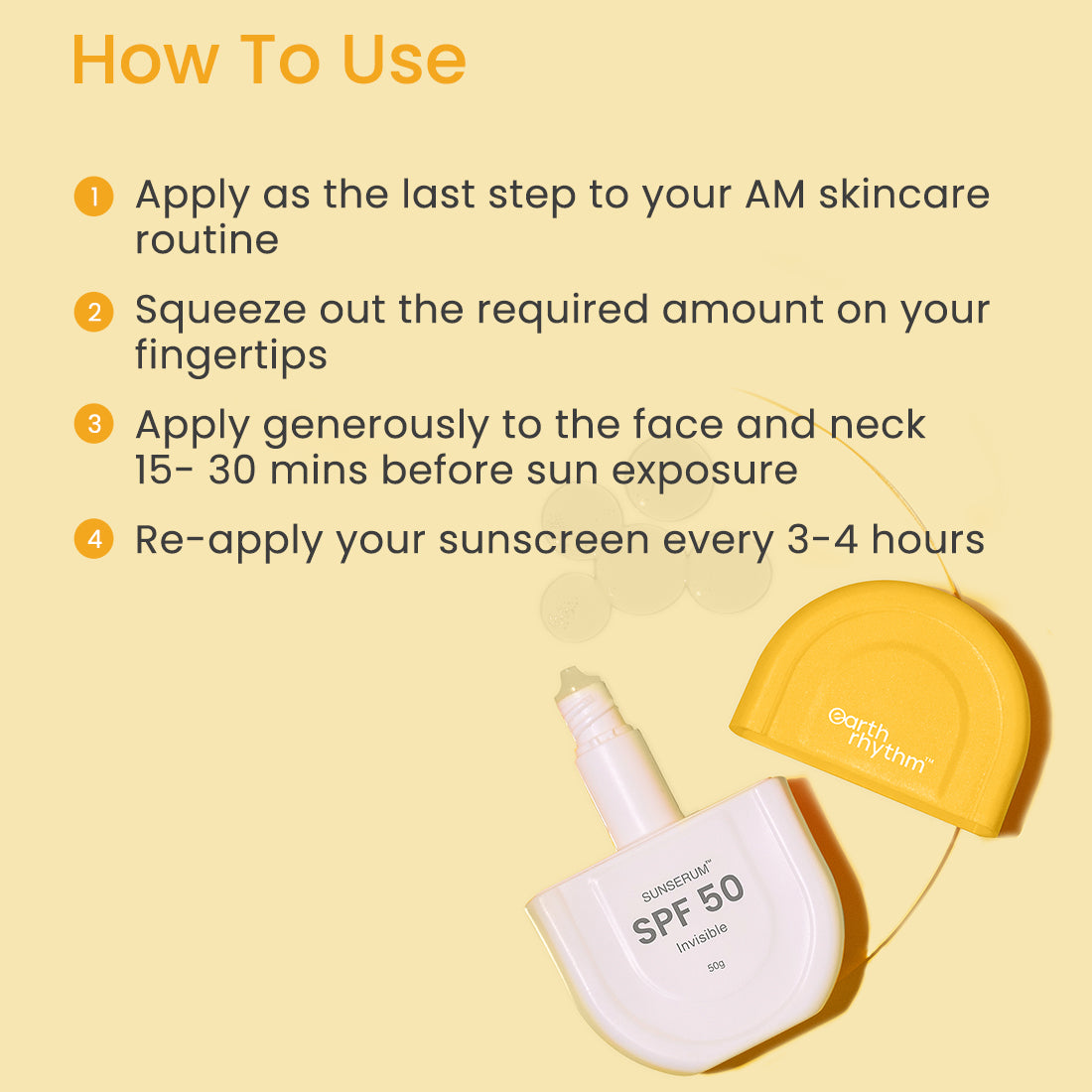 How To Use

1 Apply as the last step to your AM skincare routine

2 Squeeze out the required amount on your fingertips

3 Apply generously to the face and neck 15- 30 mins before sun exposure

4 Re-apply your sunscreen every 3-4 hours

earth rhythm™

SUNSERUM™
SPF 50
Invisible
50g